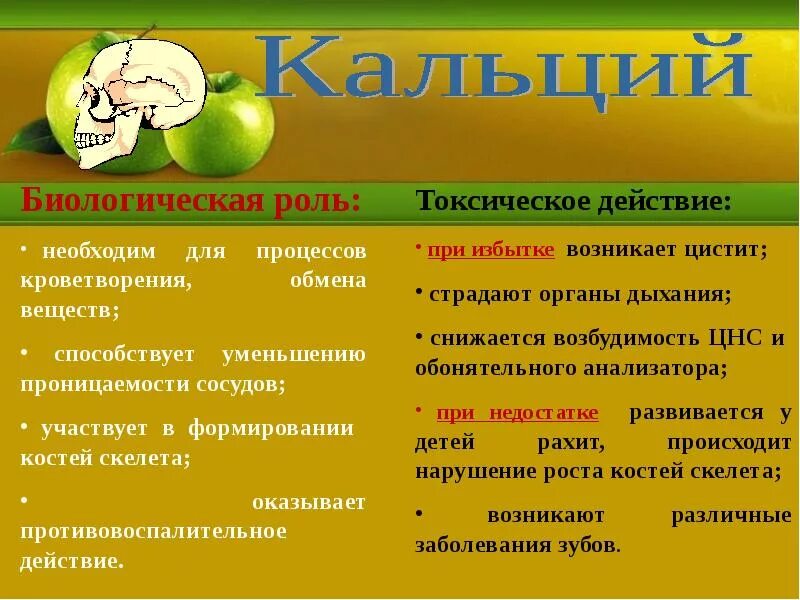 Кальций

Биологическая роль:

• необходим для процессов кроветворения, обмена веществ;

• способствует уменьшению проницаемости сосудов;

• участвует в формировании костей скелета;

• оказывает противовоспалительное действие.

Токсическое действие:

• при избытке возникает цистит;

• страдают органы дыхания;

• снижается возбудимость ЦНС и обонятельного анализатора;

• при недостатке развивается у детей рахит, происходит нарушение роста костей скелета;

• возникают различные заболевания зубов.